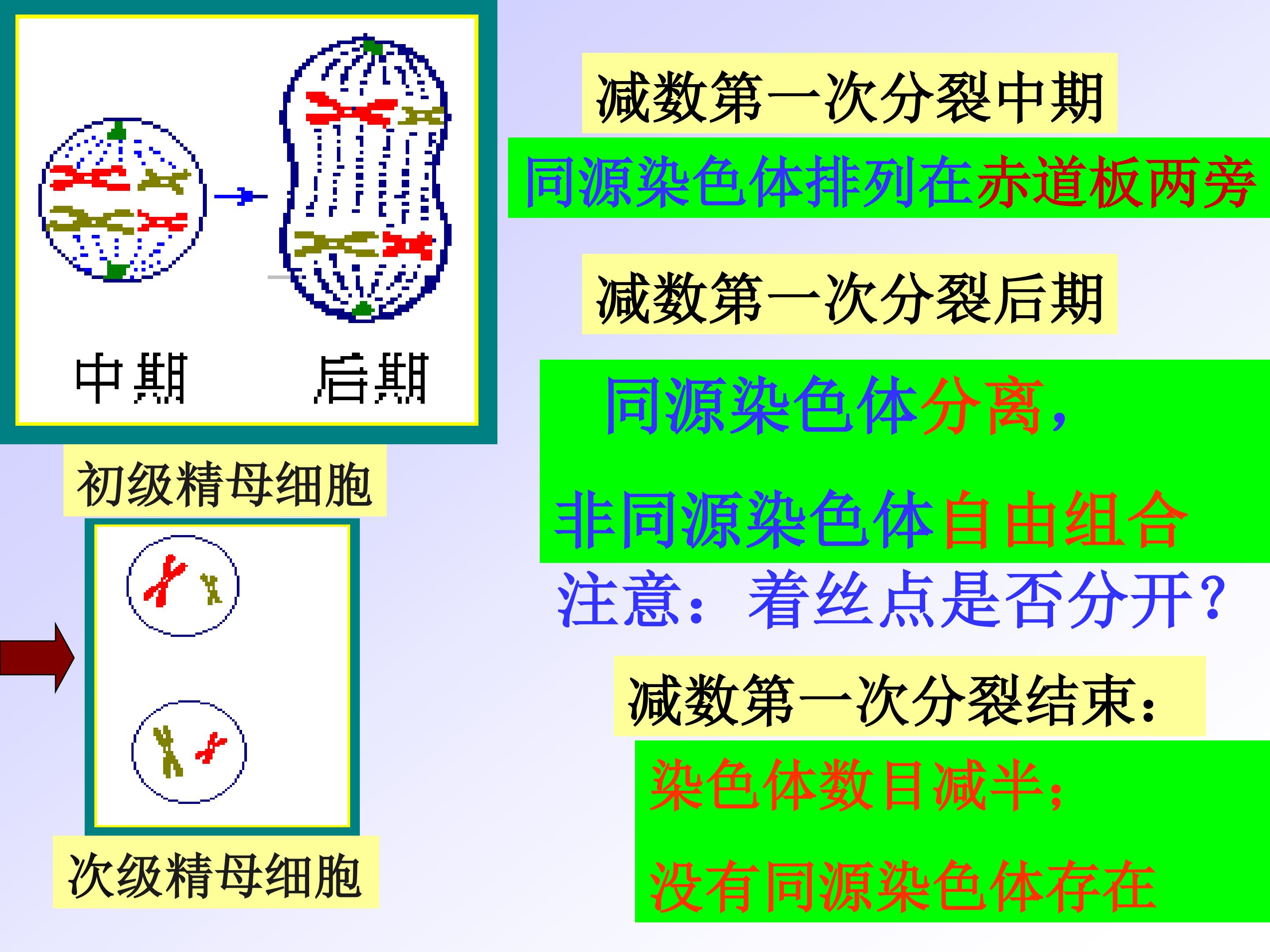 中期 后期

初级精母细胞

次级精母细胞

减数第一次分裂中期

同源染色体排列在赤道板两旁

减数第一次分裂后期

同源染色体分离，

非同源染色体自由组合

注意：着丝点是否分开？

减数第一次分裂结束：

染色体数目减半；

没有同源染色体存在